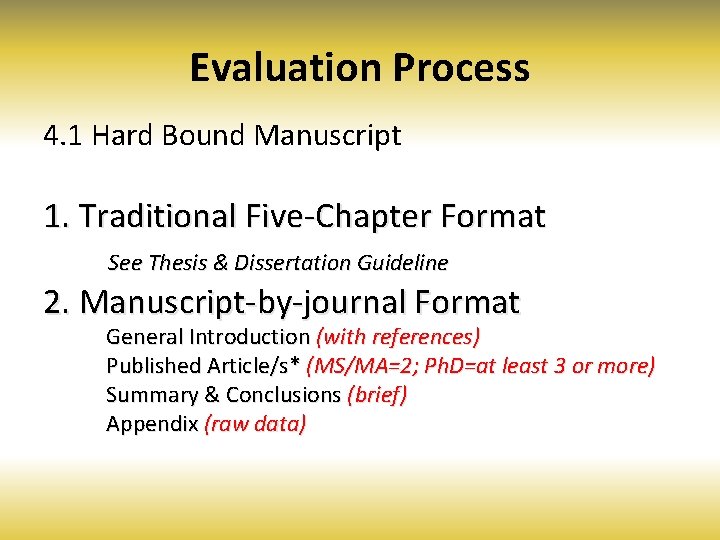 Evaluation Process

4.1 Hard Bound Manuscript

1. Traditional Five-Chapter Format

See Thesis & Dissertation Guideline

2. Manuscript-by-journal Format

General Introduction (with references)
Published Article/s* (MS/MA=2; PhD=at least 3 or more)
Summary & Conclusions (brief)
Appendix (raw data)